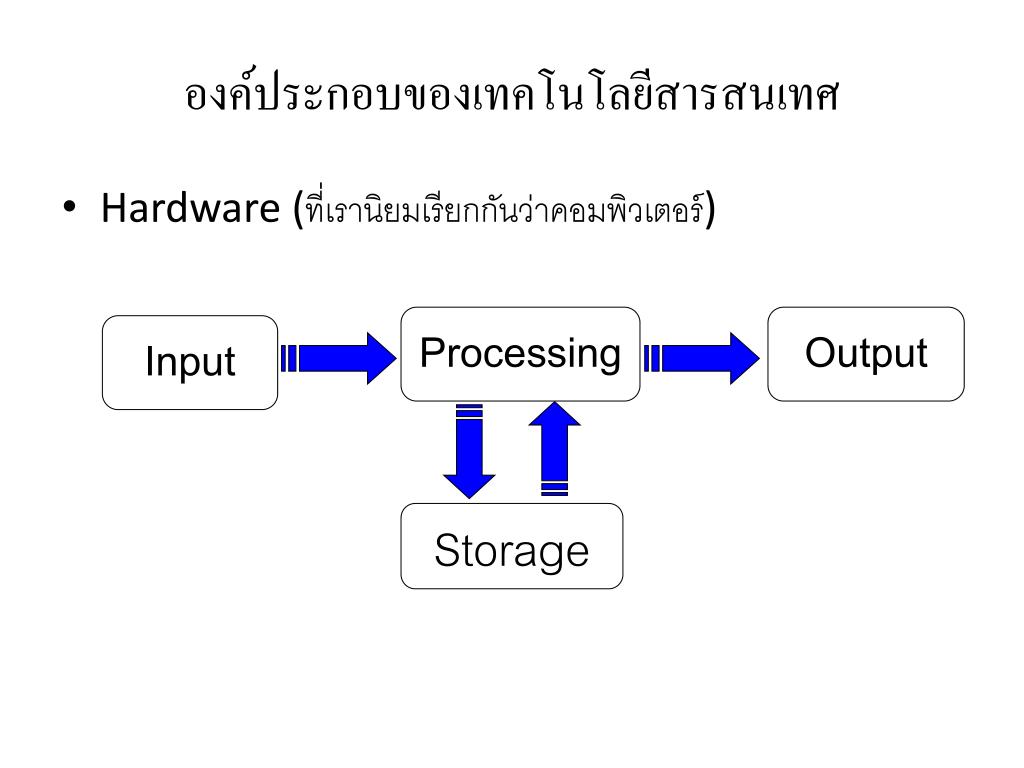 องค์ประกอบของเทคโนโลยีสารสนเทศ

• Hardware (ที่เรานิยมเรียกกันว่าคอมพิวเตอร์)

Input

Processing

Output

Storage